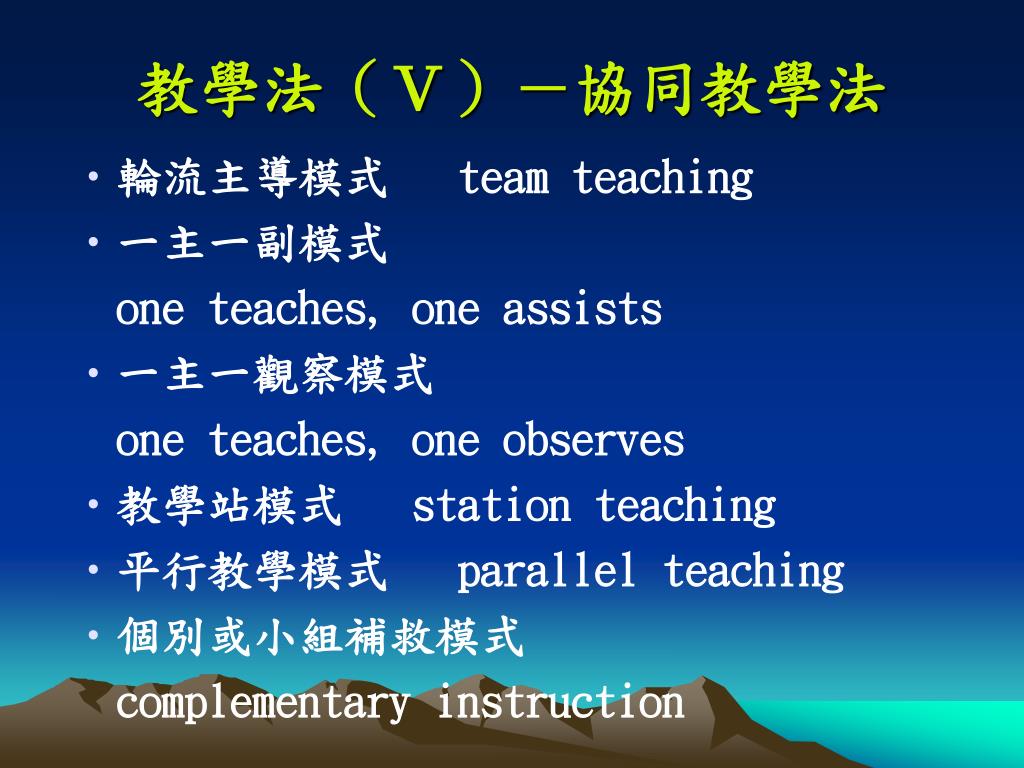 教學法（Ｖ）－協同教學法

• 輪流主導模式　team teaching
• 一主一副模式
one teaches, one assists
• 一主一觀察模式
one teaches, one observes
• 教學站模式　station teaching
• 平行教學模式　parallel teaching
• 個別或小組補救模式
complementary instruction